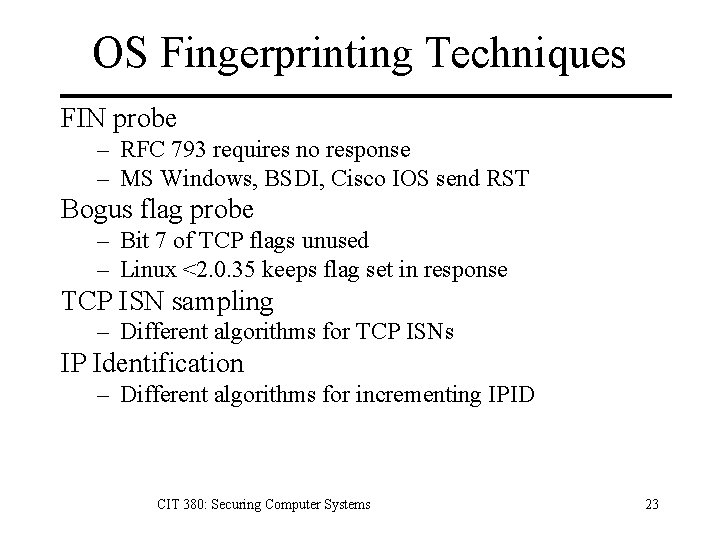 OS Fingerprinting Techniques

FIN probe
– RFC 793 requires no response
– MS Windows, BSDI, Cisco IOS send RST

Bogus flag probe
– Bit 7 of TCP flags unused
– Linux <2.0.35 keeps flag set in response

TCP ISN sampling
– Different algorithms for TCP ISNs

IP Identification
– Different algorithms for incrementing IPID

CIT 380: Securing Computer Systems

23